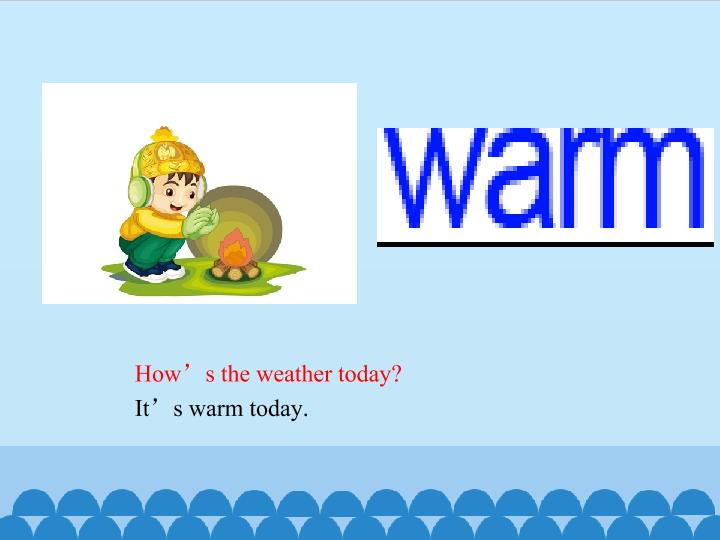 warm

How's the weather today?
It's warm today.